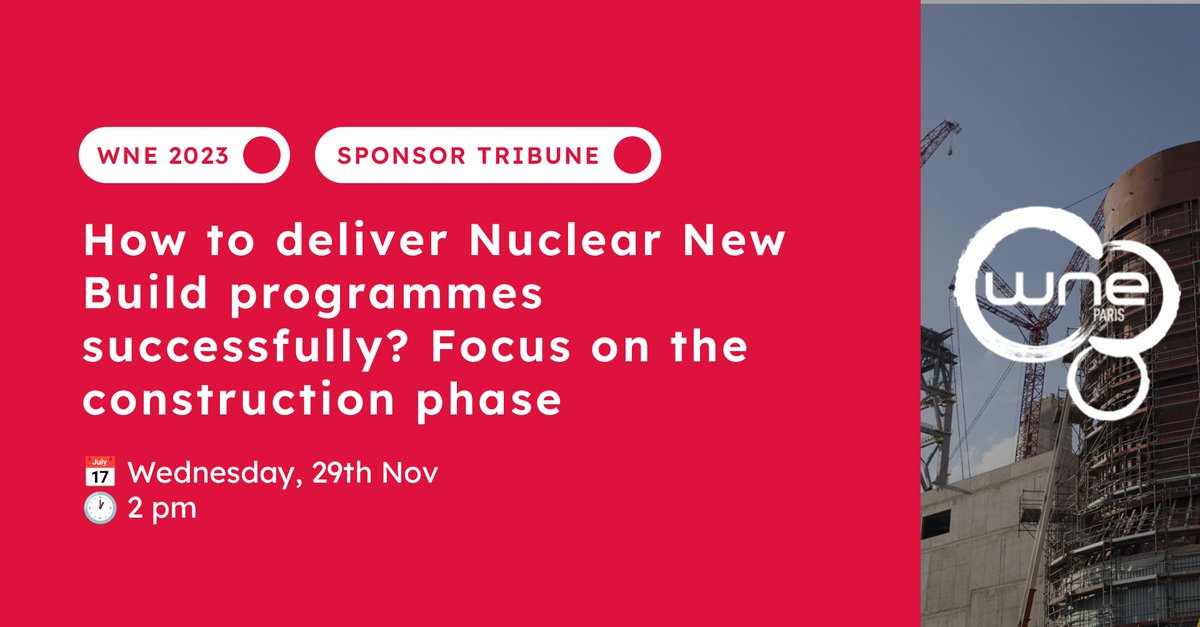 WNE 2023

SPONSOR TRIBUNE

How to deliver Nuclear New Build programmes successfully? Focus on the construction phase

July 17 Wednesday, 29th Nov
2 pm

wne PARIS